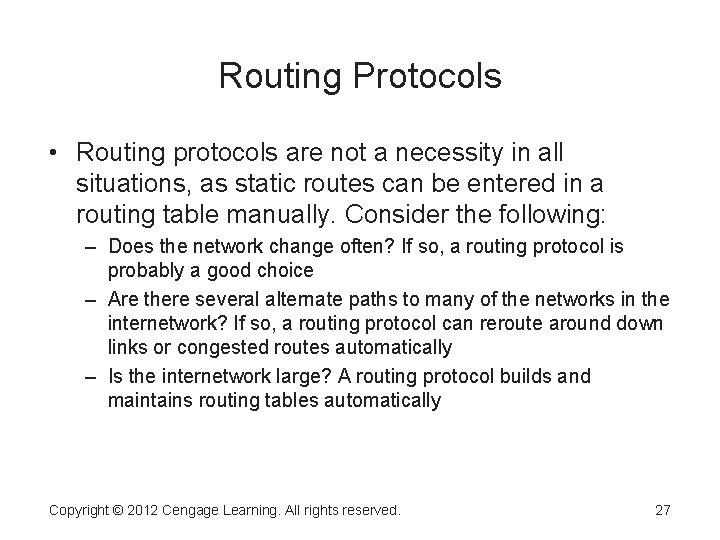 Routing Protocols

• Routing protocols are not a necessity in all situations, as static routes can be entered in a routing table manually. Consider the following:

– Does the network change often? If so, a routing protocol is probably a good choice

– Are there several alternate paths to many of the networks in the internetwork? If so, a routing protocol can reroute around down links or congested routes automatically

– Is the internetwork large? A routing protocol builds and maintains routing tables automatically

Copyright © 2012 Cengage Learning. All rights reserved.

27